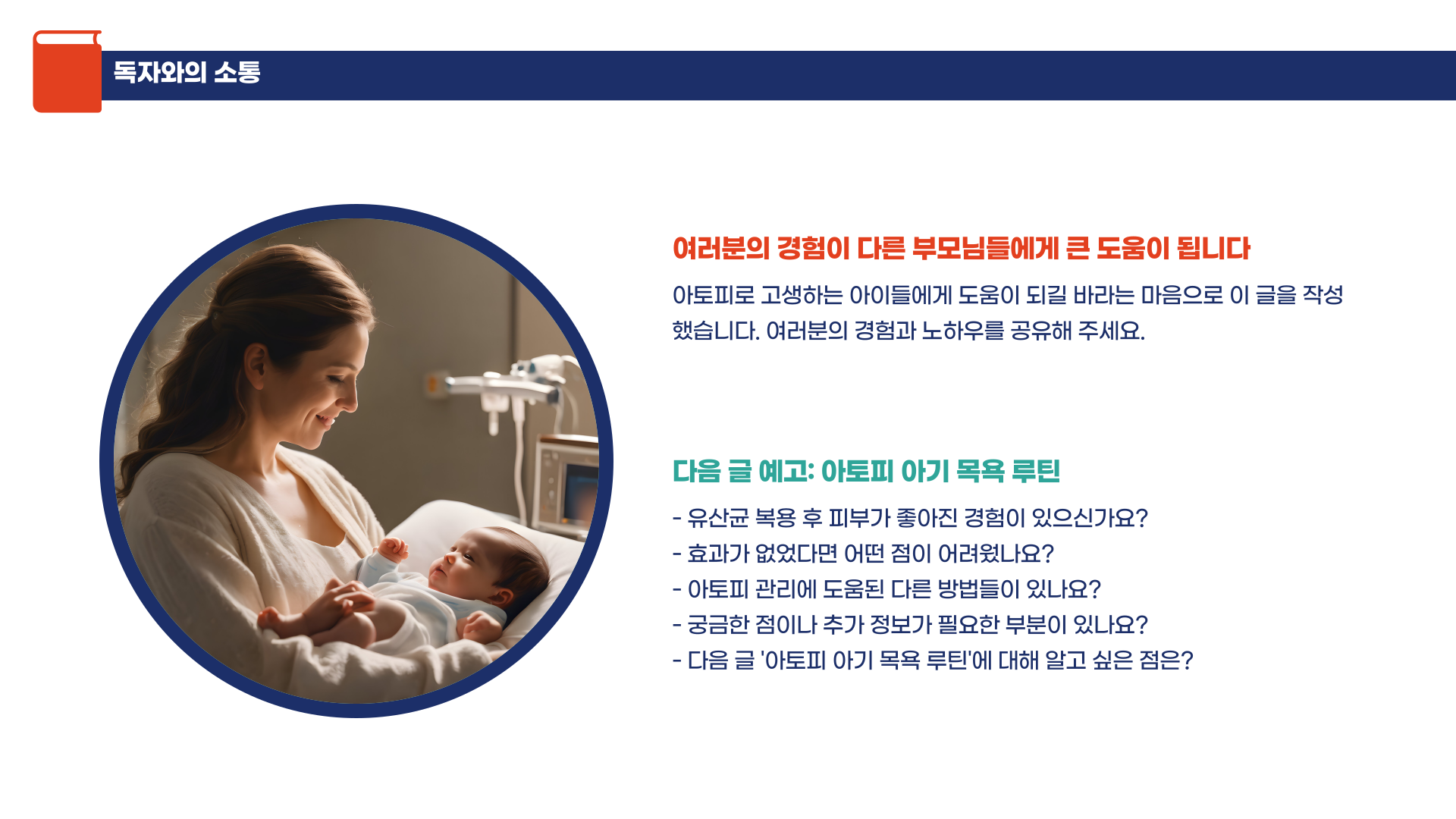 독자와의 소통

여러분의 경험이 다른 부모님들에게 큰 도움이 됩니다

아토피로 고생하는 아이들에게 도움이 되길 바라는 마음으로 이 글을 작성했습니다. 여러분의 경험과 노하우를 공유해 주세요.

다음 글 예고: 아토피 아기 목욕 루틴

- 유산균 복용 후 피부가 좋아진 경험이 있으신가요?
- 효과가 없었다면 어떤 점이 어려웠나요?
- 아토피 관리에 도움된 다른 방법들이 있나요?
- 궁금한 점이나 추가 정보가 필요한 부분이 있나요?
- 다음 글 '아토피 아기 목욕 루틴'에 대해 알고 싶은 점은?